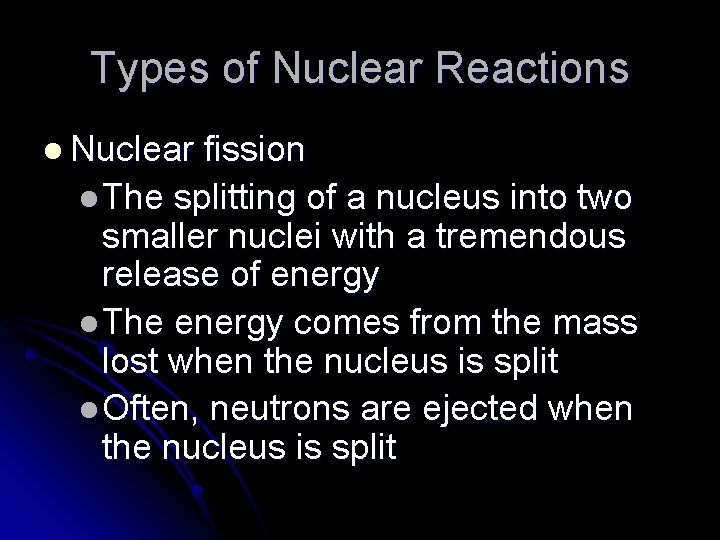 Types of Nuclear Reactions

- Nuclear fission
  - The splitting of a nucleus into two smaller nuclei with a tremendous release of energy
  - The energy comes from the mass lost when the nucleus is split
  - Often, neutrons are ejected when the nucleus is split